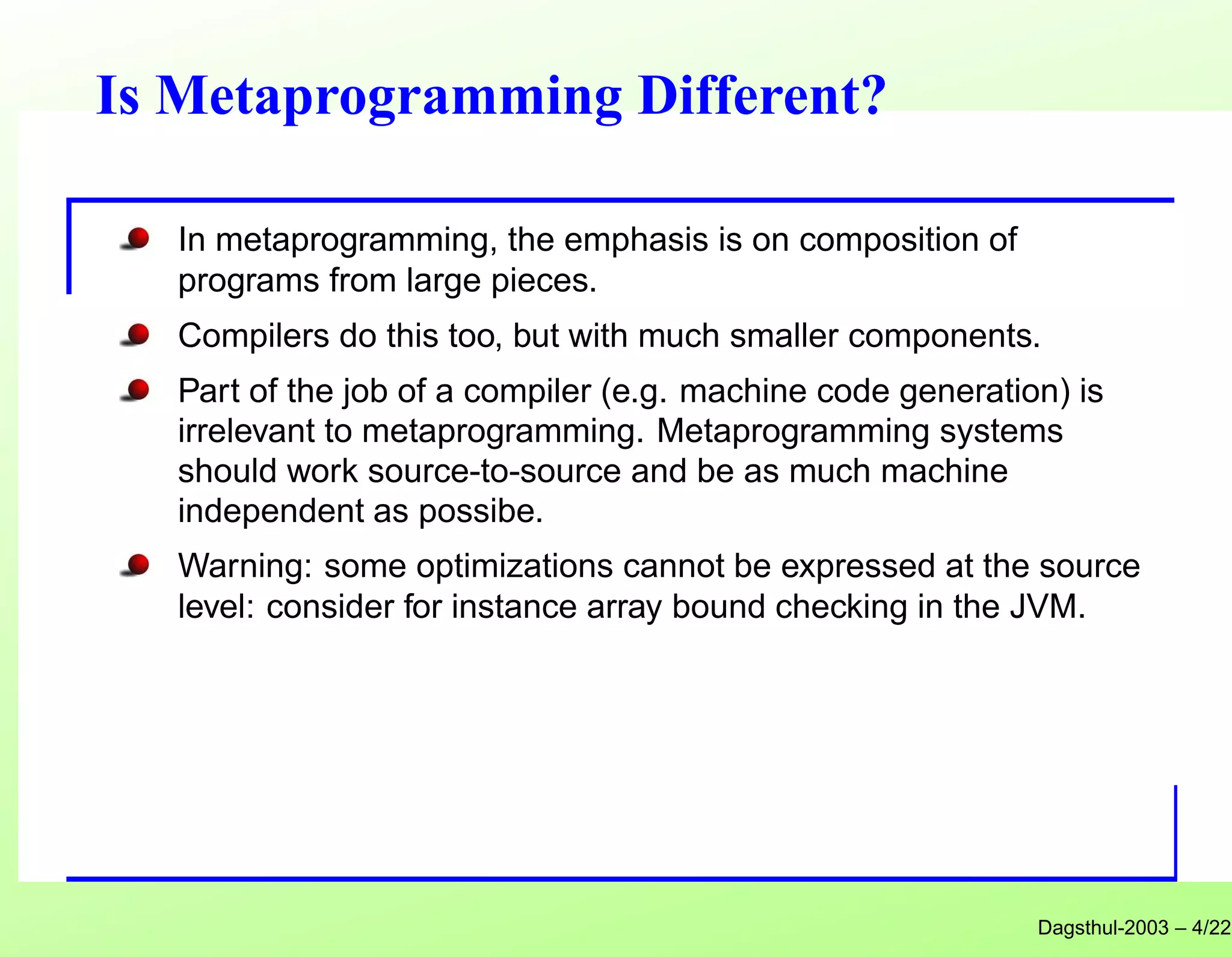 Is Metaprogramming Different?

In metaprogramming, the emphasis is on composition of programs from large pieces.

Compilers do this too, but with much smaller components.

Part of the job of a compiler (e.g. machine code generation) is irrelevant to metaprogramming. Metaprogramming systems should work source-to-source and be as much machine independent as possibe.

Warning: some optimizations cannot be expressed at the source level: consider for instance array bound checking in the JVM.

Dagsthul-2003 – 4/22